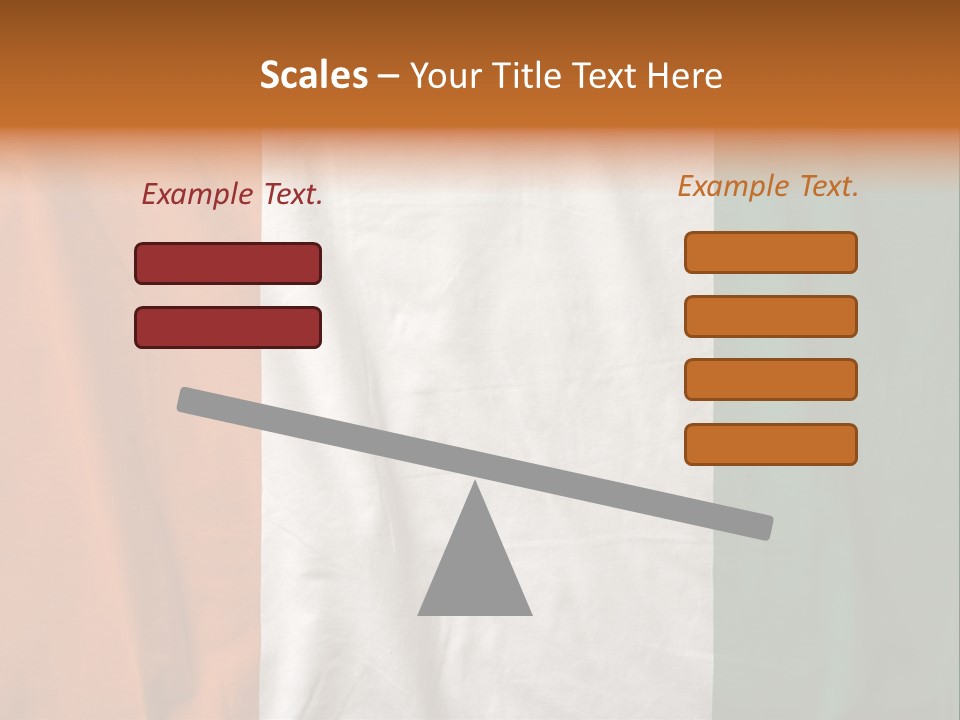 Scales – Your Title Text Here

Example Text.

Example Text.